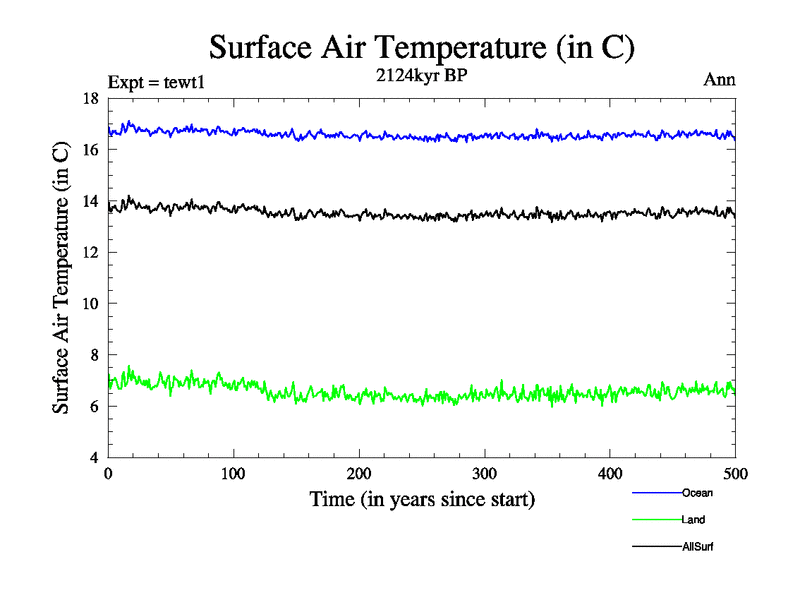 Surface Air Temperature (in C)

Expt = tewt1

2124kyr BP

Ann

Surface Air Temperature (in C)

18
16
14
12
10
8
6
4

0
100
200
300
400
500

Time (in years since start)

Ocean
Land
AllSurf